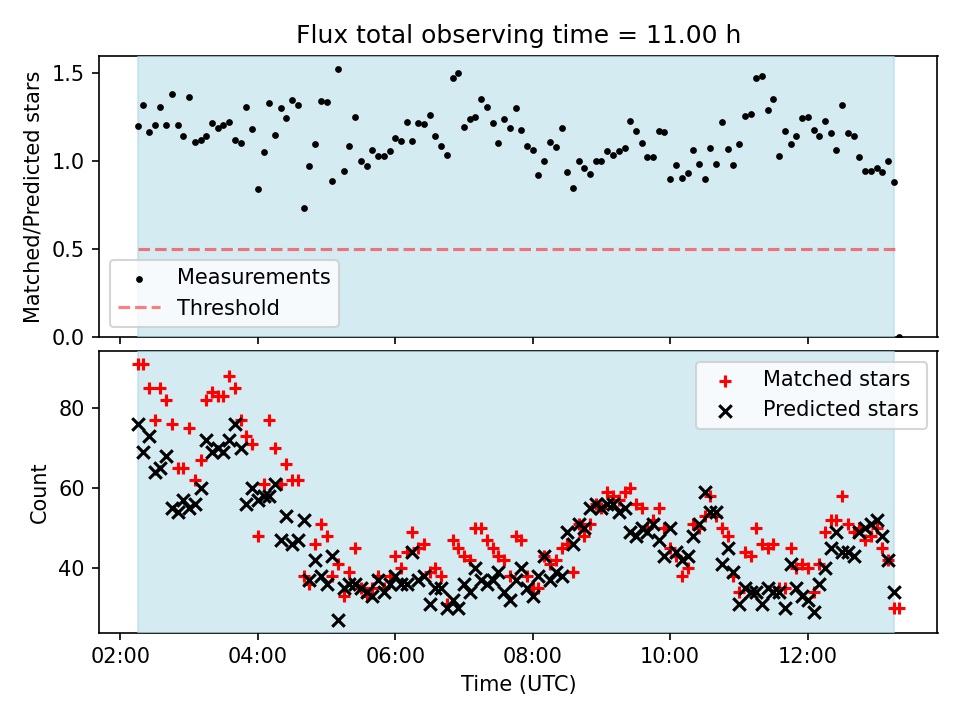 Flux total observing time = 11.00 h

Matched/Predicted stars

1.5
1.0
0.5
0.0

Measurements
Threshold

Count

80
60
40

Matched stars
Predicted stars

02:00
04:00
06:00
08:00
10:00
12:00

Time (UTC)